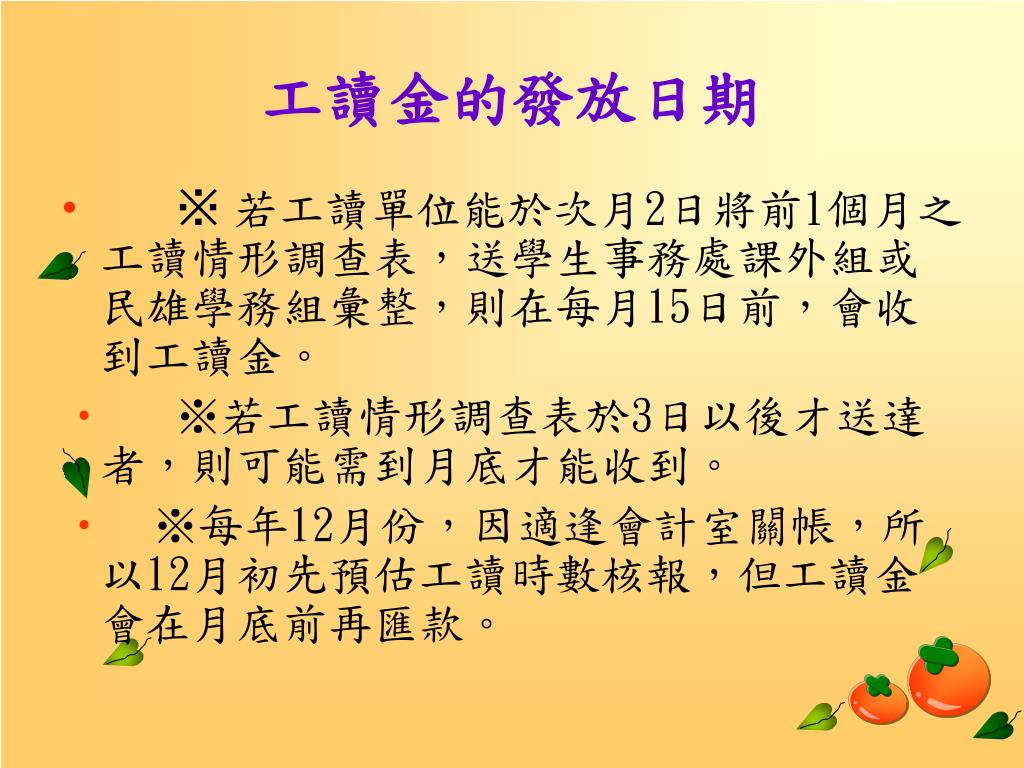 工讀金的發放日期

• ※ 若工讀單位能於次月2日將前1個月之工讀情形調查表，送學生事務處課外組或民雄學務組彙整，則在每月15日前，會收到工讀金。

• ※若工讀情形調查表於3日以後才送達者，則可能需到月底才能收到。

• ※每年12月份，因適逢會計室關帳，所以12月初先預估工讀時數核報，但工讀金會在月底前再匯款。